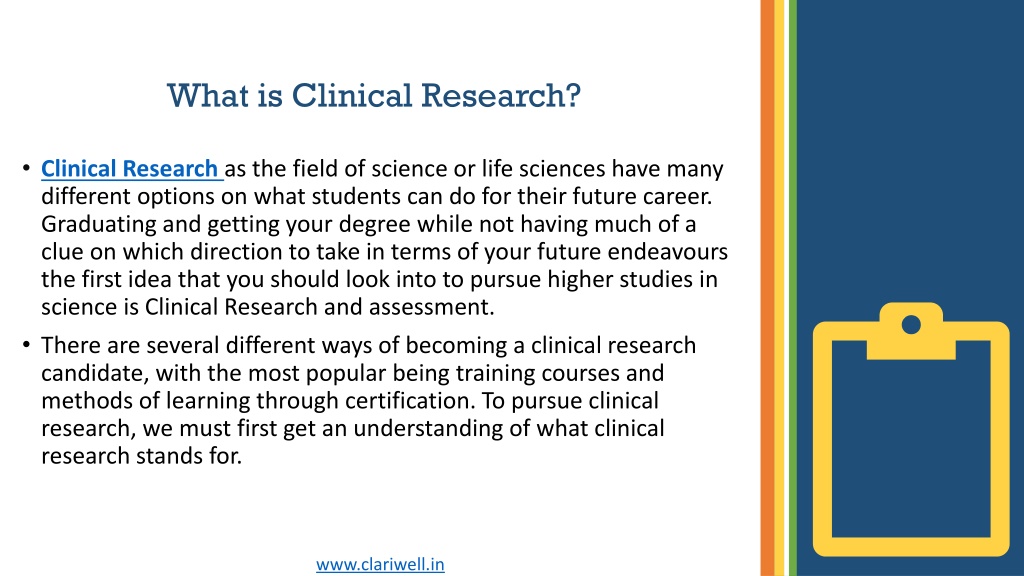 What is Clinical Research?

• Clinical Research as the field of science or life sciences have many different options on what students can do for their future career. Graduating and getting your degree while not having much of a clue on which direction to take in terms of your future endeavours the first idea that you should look into to pursue higher studies in science is Clinical Research and assessment.

• There are several different ways of becoming a clinical research candidate, with the most popular being training courses and methods of learning through certification. To pursue clinical research, we must first get an understanding of what clinical research stands for.

www.clariwell.in